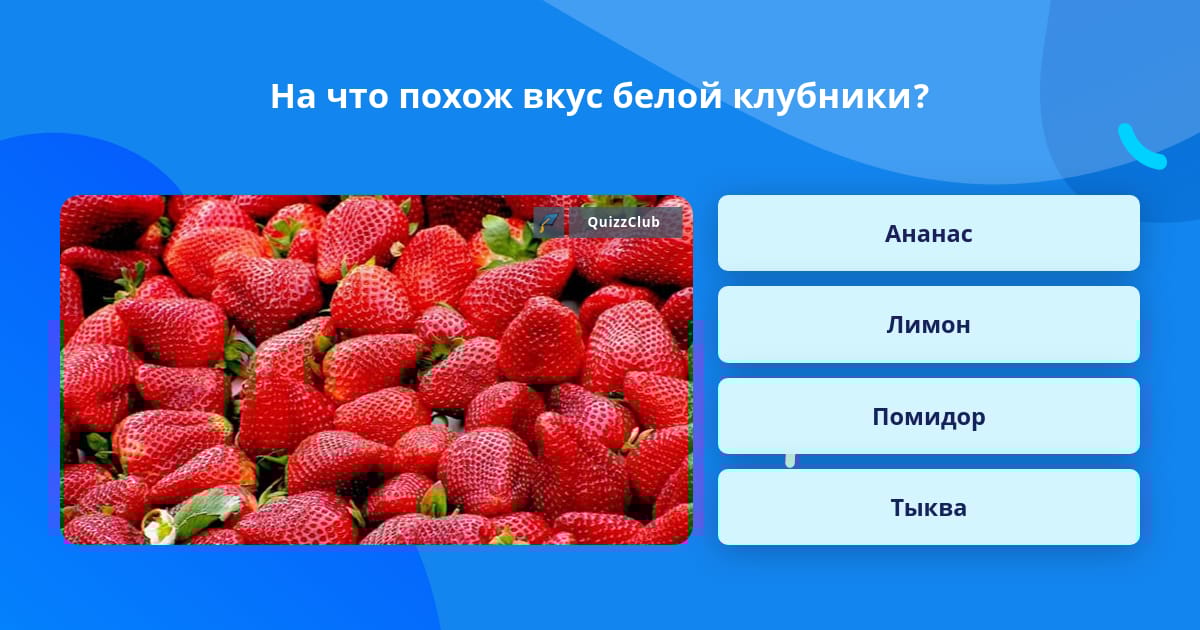 На что похож вкус белой клубники?

QuizzClub

Ананас

Лимон

Помидор

Тыква